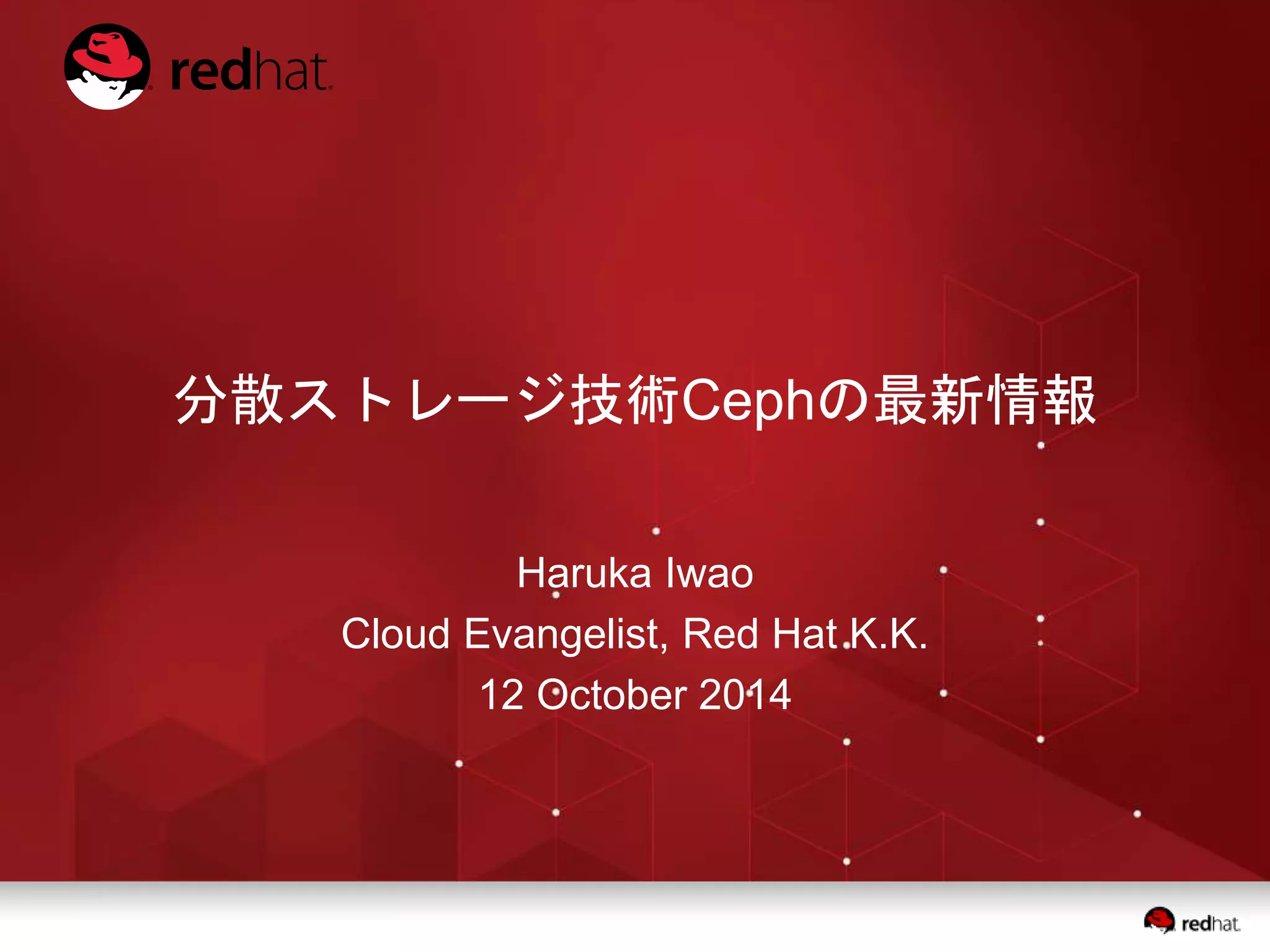 redhat

分散ストレージ技術Cephの最新情報

Haruka Iwao
Cloud Evangelist, Red Hat K.K.
12 October 2014

redhat